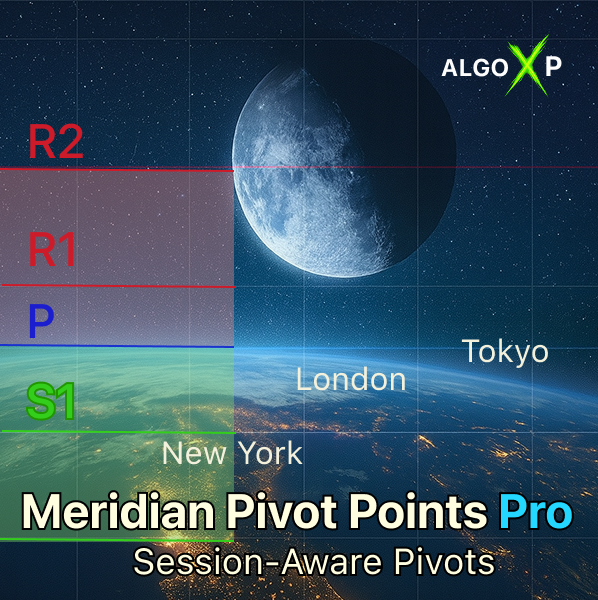 ALGO X P

R2

R1

P

S1

Tokyo

London

New York

Meridian Pivot Points Pro

Session-Aware Pivots